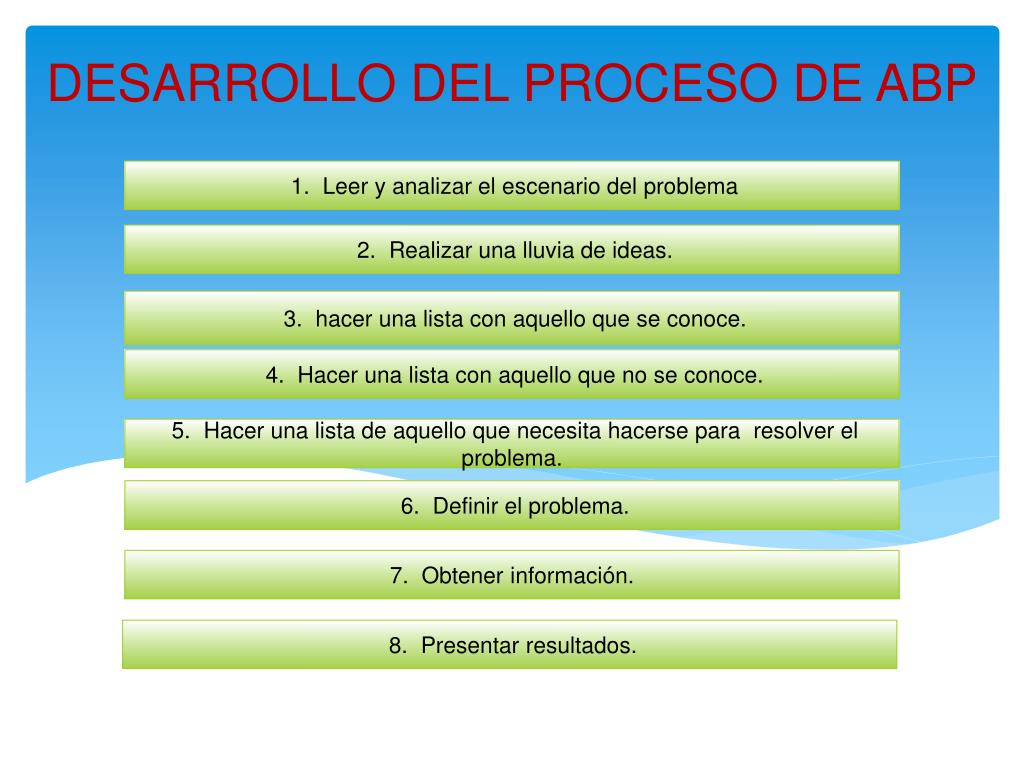 DESARROLLO DEL PROCESO DE ABP

1. Leer y analizar el escenario del problema

2. Realizar una lluvia de ideas.

3. hacer una lista con aquello que se conoce.

4. Hacer una lista con aquello que no se conoce.

5. Hacer una lista de aquello que necesita hacerse para resolver el problema.

6. Definir el problema.

7. Obtener información.

8. Presentar resultados.